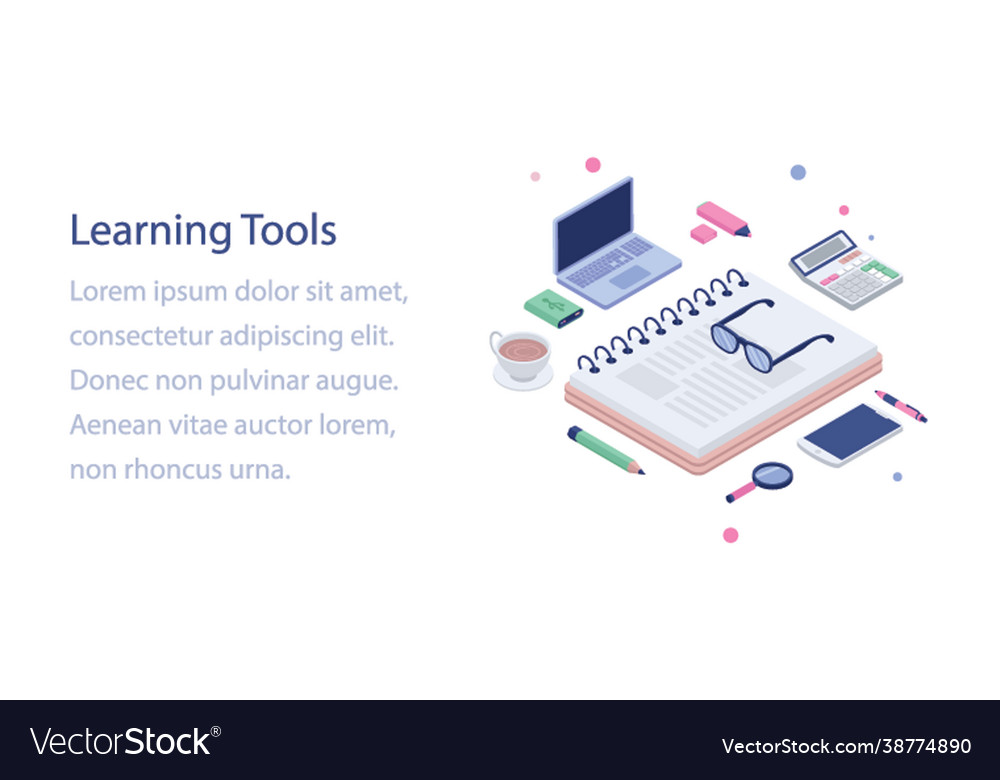 Learning Tools

Lorem ipsum dolor sit amet, consectetur adipiscing elit. Donec non pulvinar augue. Aenean vitae auctor lorem, non rhoncus urna.

VectorStock®

VectorStock.com/38774890